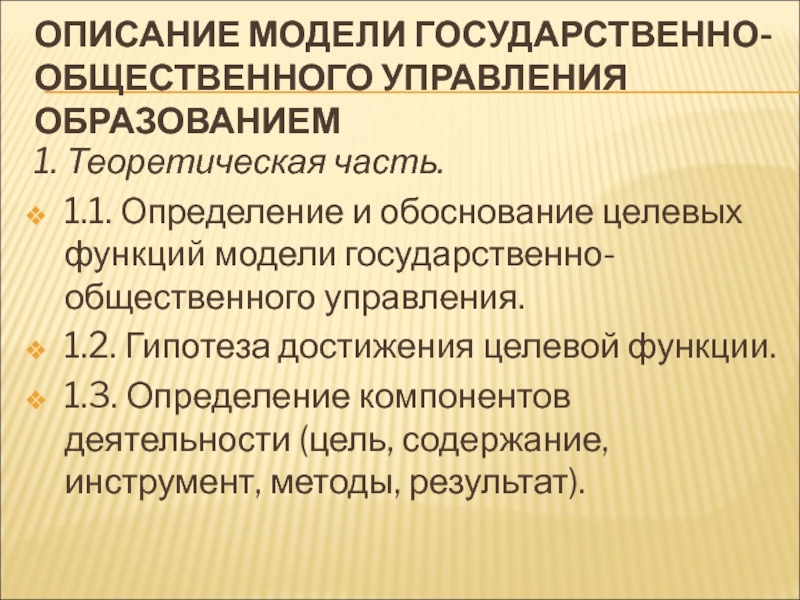 ОПИСАНИЕ МОДЕЛИ ГОСУДАРСТВЕННО-ОБЩЕСТВЕННОГО УПРАВЛЕНИЯ ОБРАЗОВАНИЕМ

1. Теоретическая часть.

1.1. Определение и обоснование целевых функций модели государственно-общественного управления.

1.2. Гипотеза достижения целевой функции.

1.3. Определение компонентов деятельности (цель, содержание, инструмент, методы, результат).